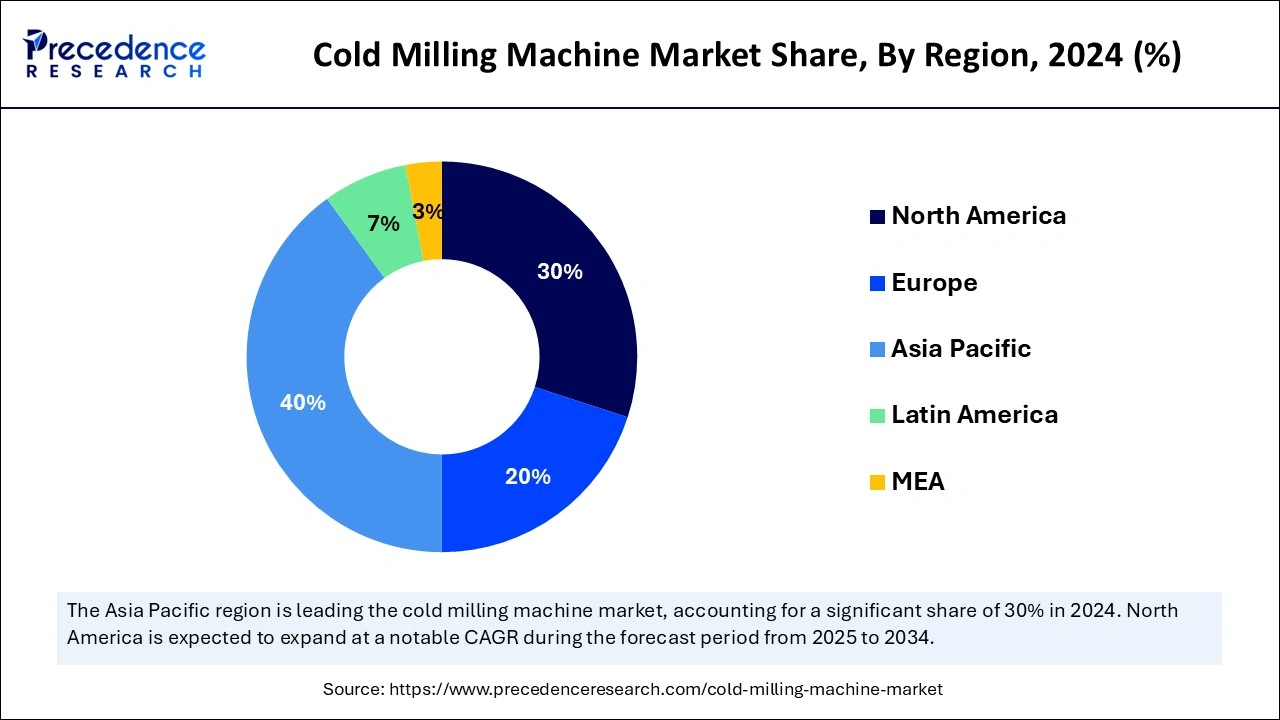 Precedence RESEARCH

Cold Milling Machine Market Share, By Region, 2024 (%)

30%

20%

40%

7%

3%

North America

Europe

Asia Pacific

Latin America

MEA

The Asia Pacific region is leading the cold milling machine market, accounting for a significant share of 30% in 2024. North America is expected to expand at a notable CAGR during the forecast period from 2025 to 2034.

Source: https://www.precedenceresearch.com/cold-milling-machine-market